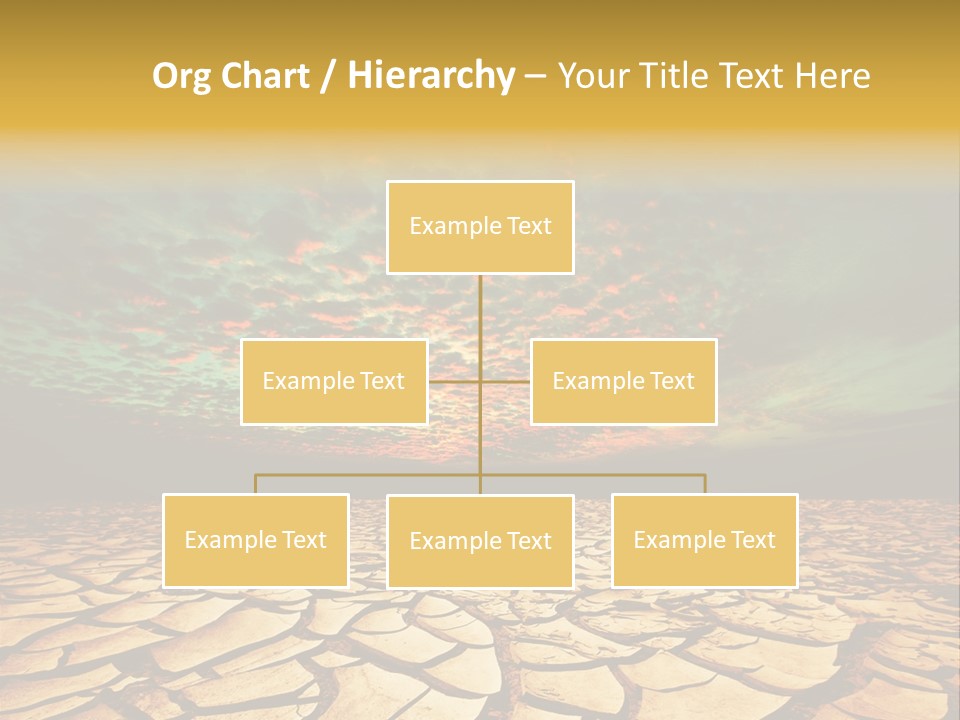 Org Chart / Hierarchy – Your Title Text Here

Example Text

Example Text

Example Text

Example Text

Example Text

Example Text